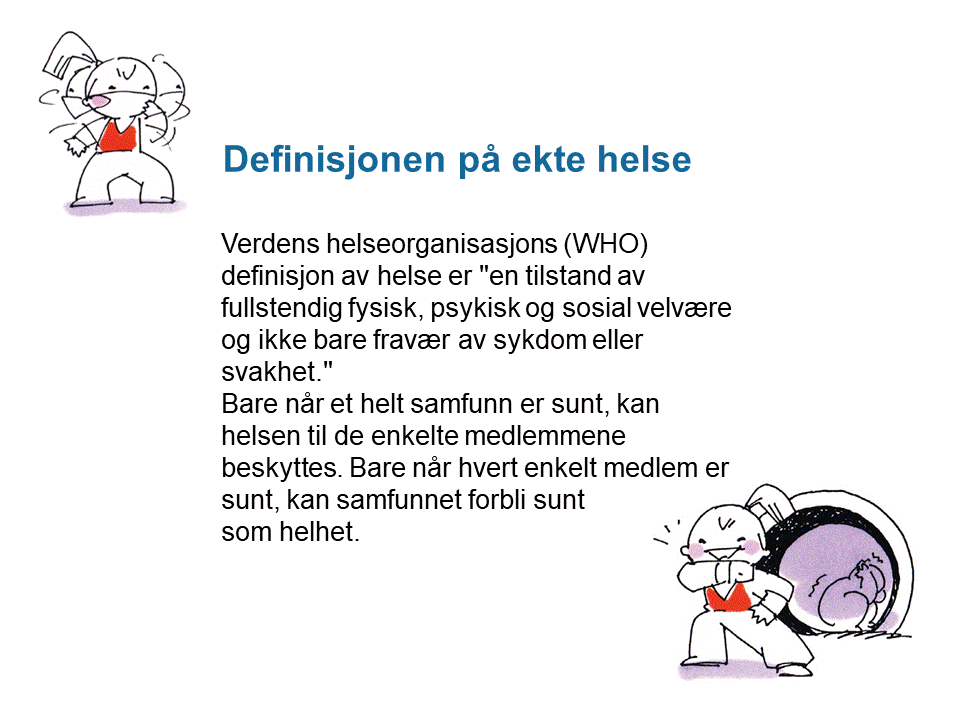 Definisjonen på ekte helse

Verdens helseorganisasjons (WHO) definisjon av helse er "en tilstand av fullstendig fysisk, psykisk og sosial velvære og ikke bare fravær av sykdom eller svakhet."
Bare når et helt samfunn er sunt, kan helsen til de enkelte medlemmene beskyttes. Bare når hvert enkelt medlem er sunt, kan samfunnet forbli sunt som helhet.